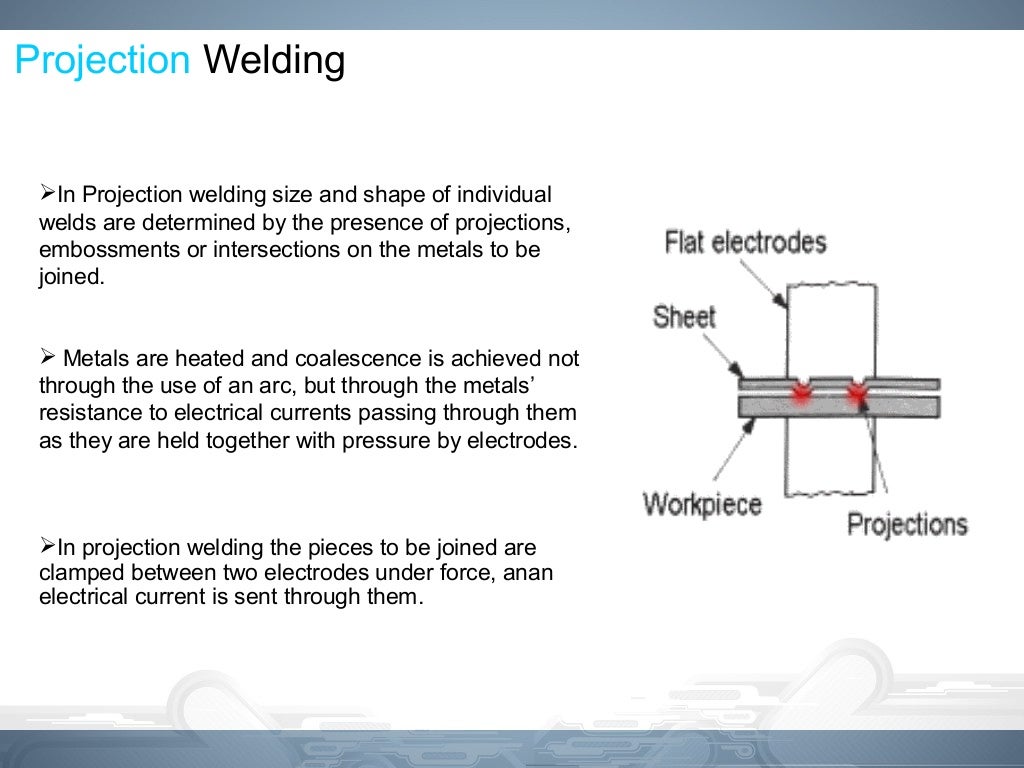 Projection Welding

➢In Projection welding size and shape of individual welds are determined by the presence of projections, embossments or intersections on the metals to be joined.

➢ Metals are heated and coalescence is achieved not through the use of an arc, but through the metals' resistance to electrical currents passing through them as they are held together with pressure by electrodes.

➢In projection welding the pieces to be joined are clamped between two electrodes under force, anan electrical current is sent through them.

Flat electrodes
Sheet
Workpiece
Projections